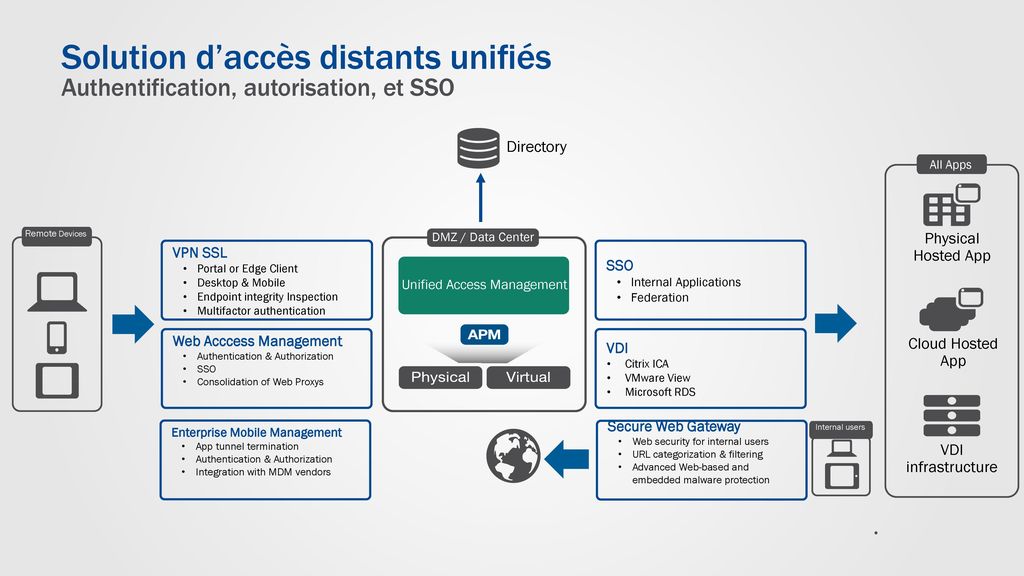 Solution d’accès distants unifiés
Authentification, autorisation, et SSO

Directory

Remote Devices

VPN SSL
• Portal or Edge Client
• Desktop & Mobile
• Endpoint integrity Inspection
• Multifactor authentication

Web Acccess Management
• Authentication & Authorization
• SSO
• Consolidation of Web Proxys

Enterprise Mobile Management
• App tunnel termination
• Authentication & Authorization
• Integration with MDM vendors

DMZ / Data Center

Unified Access Management

APM

Physical
Virtual

SSO
• Internal Applications
• Federation

VDI
• Citrix ICA
• VMware View
• Microsoft RDS

Secure Web Gateway
• Web security for internal users
• URL categorization & filtering
• Advanced Web-based and embedded malware protection

Internal users

All Apps

Physical Hosted App

Cloud Hosted App

VDI infrastructure